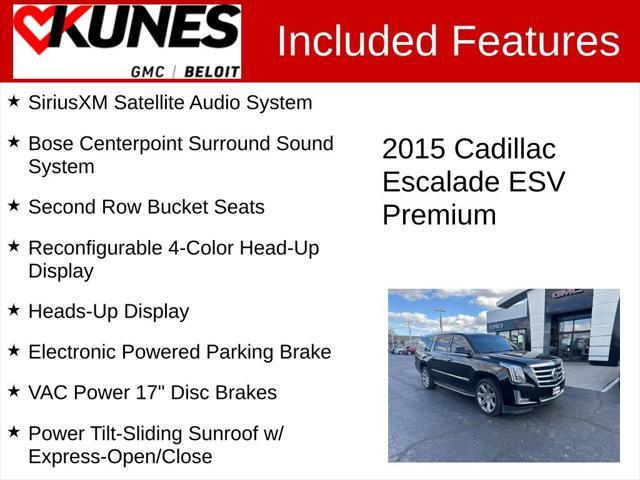 KUNES
GMC | BELOIT

Included Features

★ SiriusXM Satellite Audio System

★ Bose Centerpoint Surround Sound System

★ Second Row Bucket Seats

★ Reconfigurable 4-Color Head-Up Display

★ Heads-Up Display

★ Electronic Powered Parking Brake

★ VAC Power 17" Disc Brakes

★ Power Tilt-Sliding Sunroof w/ Express-Open/Close

2015 Cadillac Escalade ESV Premium

GMC